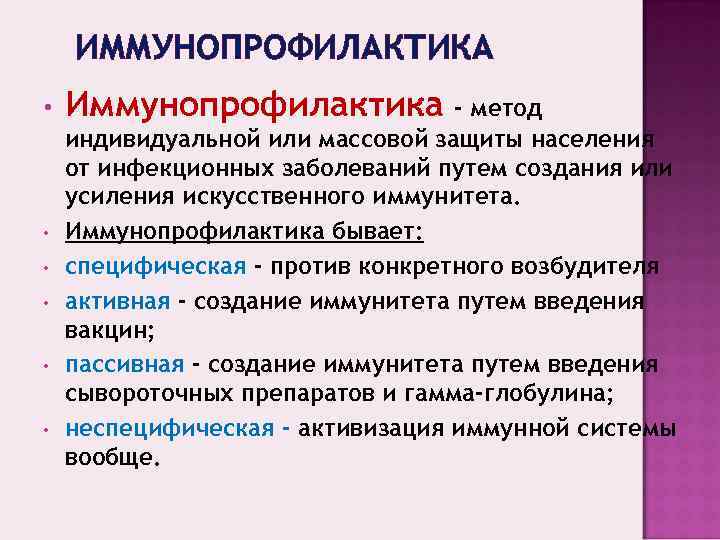 ИММУНОПРОФИЛАКТИКА

• Иммунопрофилактика - метод индивидуальной или массовой защиты населения от инфекционных заболеваний путем создания или усиления искусственного иммунитета.

• Иммунопрофилактика бывает:

• специфическая - против конкретного возбудителя

• активная - создание иммунитета путем введения вакцин;

• пассивная - создание иммунитета путем введения сывороточных препаратов и гамма-глобулина;

• неспецифическая - активизация иммунной системы вообще.